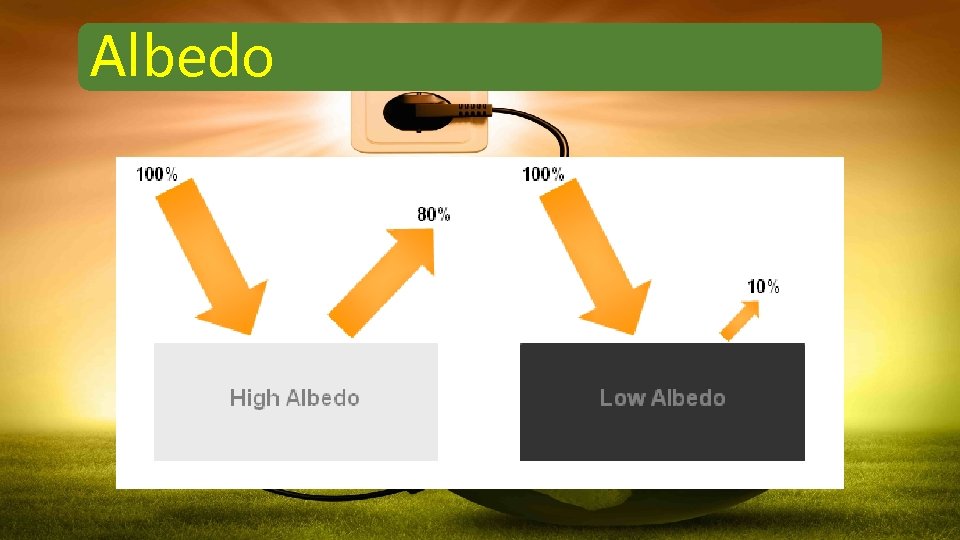 Albedo

100%

80%

High Albedo

100%

10%

Low Albedo